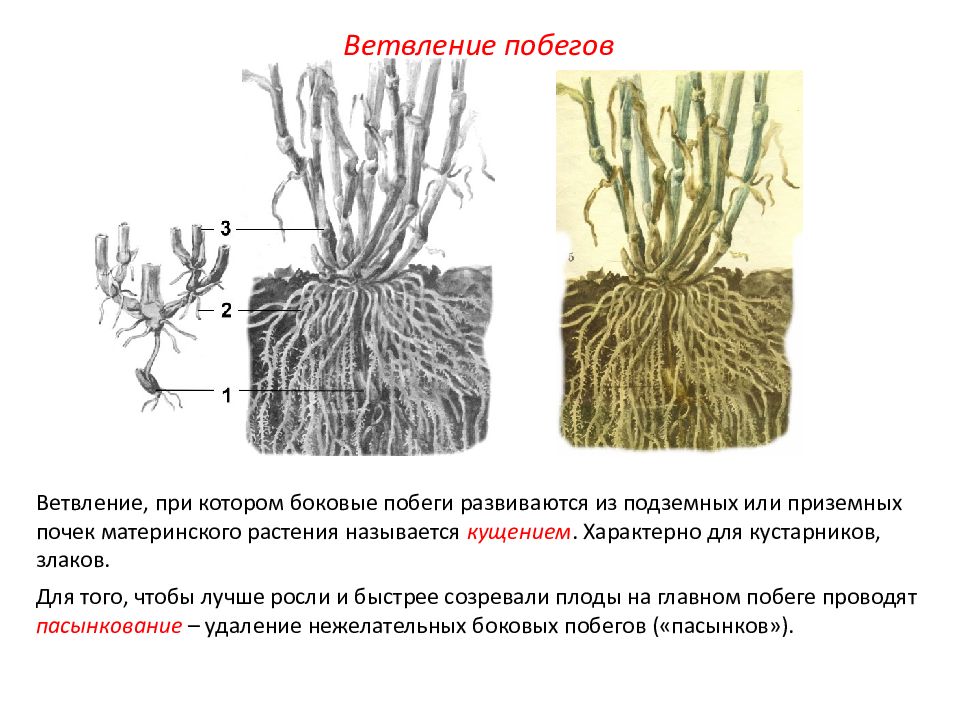 Ветвление побегов

3

2

1

5

Ветвление, при котором боковые побеги развиваются из подземных или приземных почек материнского растения называется кущением. Характерно для кустарников, злаков.

Для того, чтобы лучше росли и быстрее созревали плоды на главном побеге проводят пасынкование – удаление нежелательных боковых побегов («пасынков»).